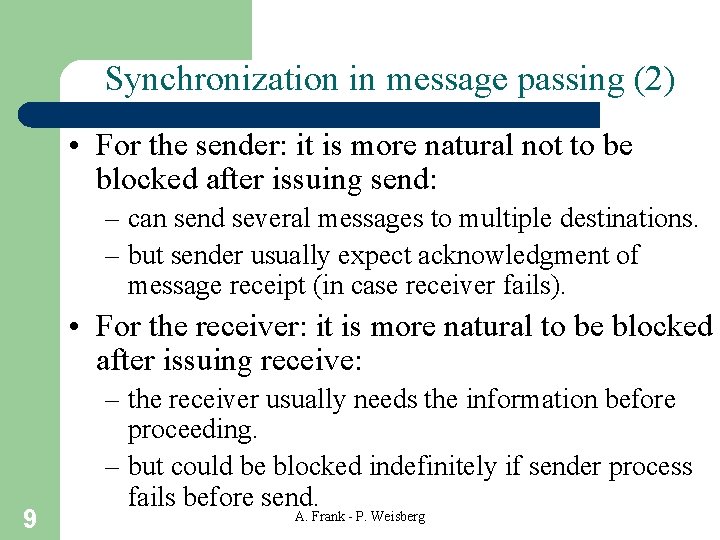 Synchronization in message passing (2)

• For the sender: it is more natural not to be blocked after issuing send:
– can send several messages to multiple destinations.
– but sender usually expect acknowledgment of message receipt (in case receiver fails).

• For the receiver: it is more natural to be blocked after issuing receive:
– the receiver usually needs the information before proceeding.
– but could be blocked indefinitely if sender process fails before send.

9

A. Frank - P. Weisberg